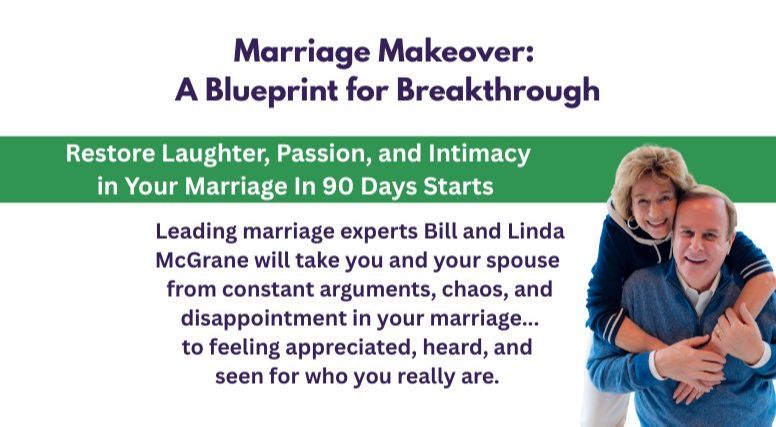 Marriage Makeover:
A Blueprint for Breakthrough

Restore Laughter, Passion, and Intimacy in Your Marriage In 90 Days Starts

Leading marriage experts Bill and Linda McGrane will take you and your spouse from constant arguments, chaos, and disappointment in your marriage... to feeling appreciated, heard, and seen for who you really are.